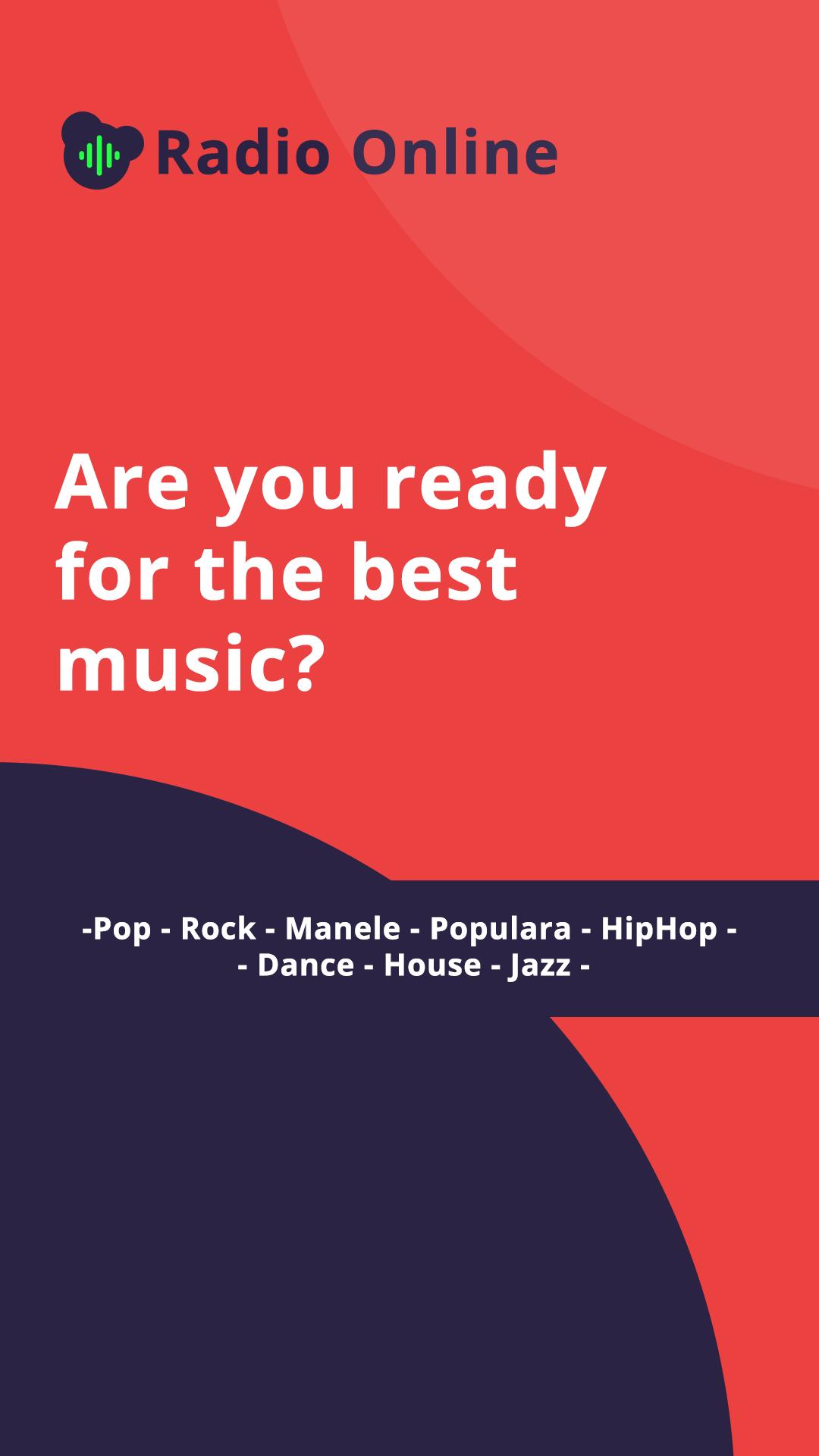 Radio Online

Are you ready for the best music?

-Pop - Rock - Manele - Populara - HipHop -
- Dance - House - Jazz -